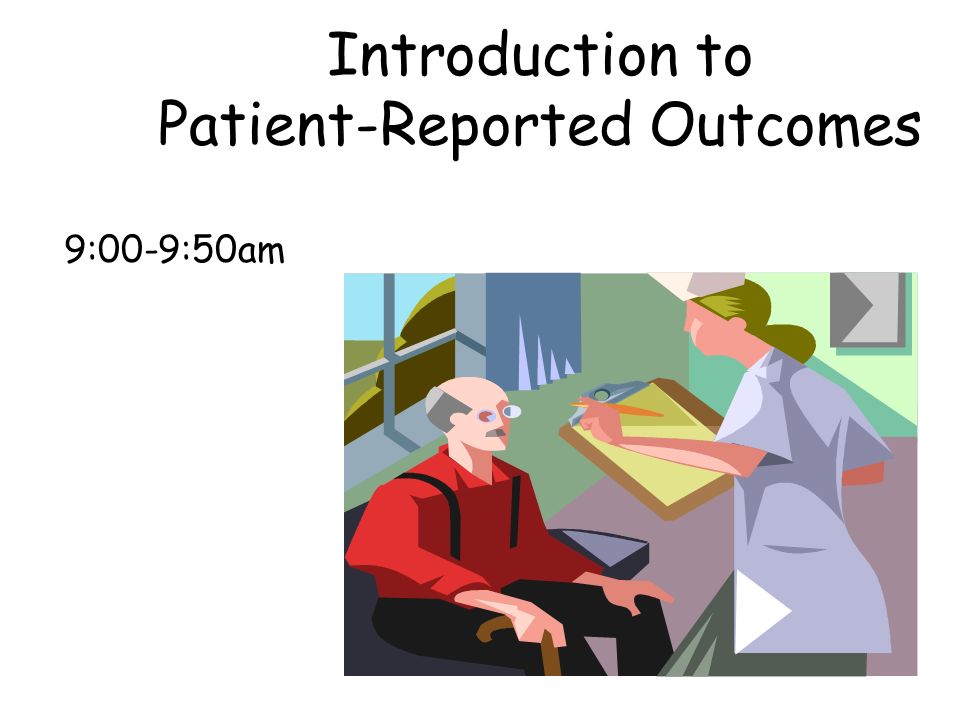 Introduction to Patient-Reported Outcomes

9:00-9:50am